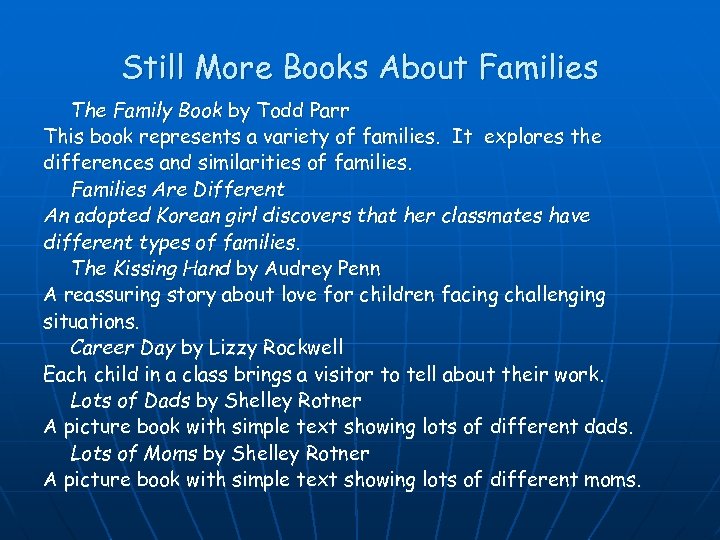 Still More Books About Families

The Family Book by Todd Parr
This book represents a variety of families. It explores the differences and similarities of families.

Families Are Different
An adopted Korean girl discovers that her classmates have different types of families.

The Kissing Hand by Audrey Penn
A reassuring story about love for children facing challenging situations.

Career Day by Lizzy Rockwell
Each child in a class brings a visitor to tell about their work.

Lots of Dads by Shelley Rotner
A picture book with simple text showing lots of different dads.

Lots of Moms by Shelley Rotner
A picture book with simple text showing lots of different moms.